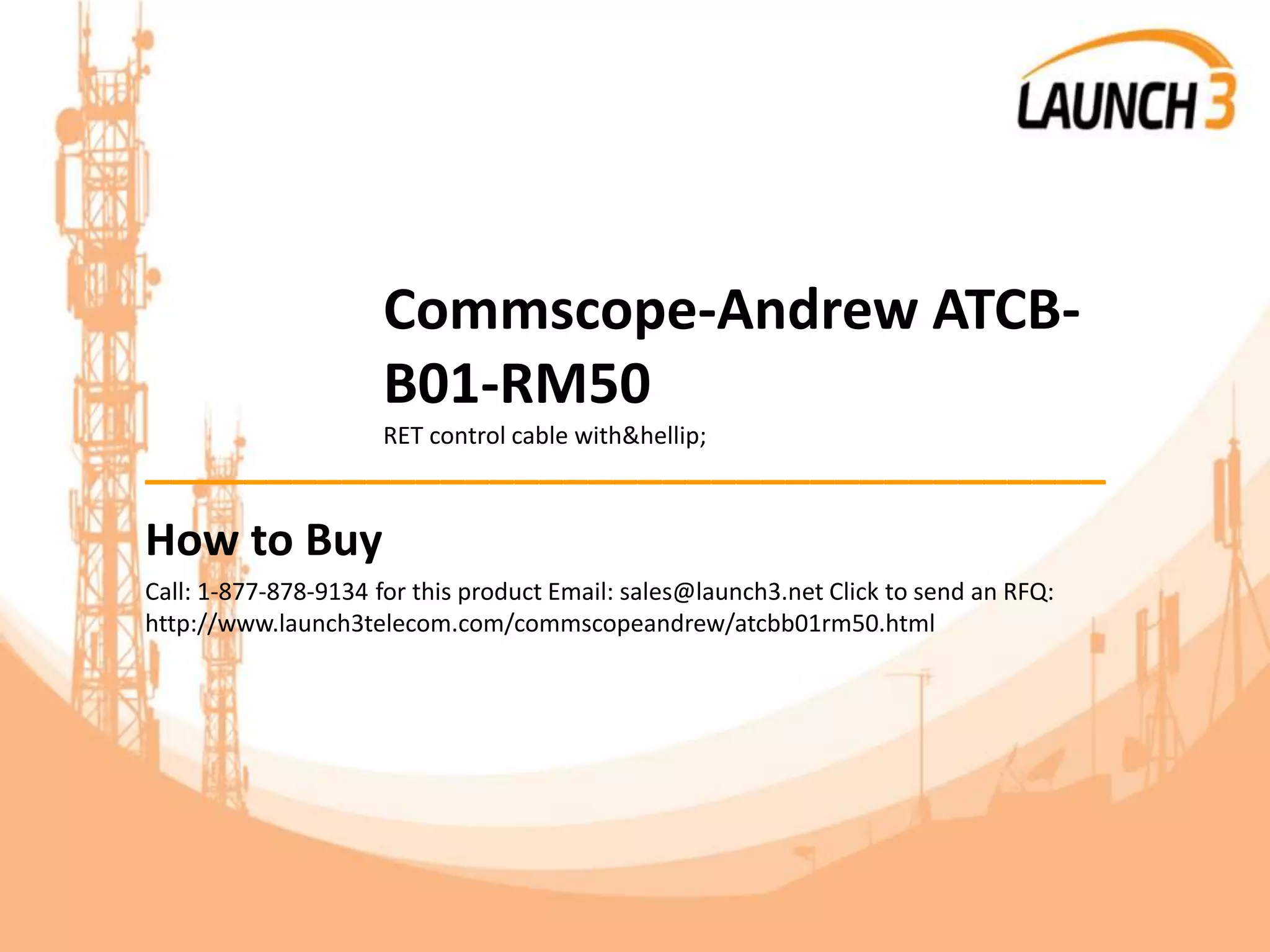 LAUNCH 3

Commscope-Andrew ATCB-B01-RM50

RET control cable with&hellip;

How to Buy

Call: 1-877-878-9134 for this product Email: sales@launch3.net Click to send an RFQ: http://www.launch3telecom.com/commscopeandrew/atcbb01rm50.html